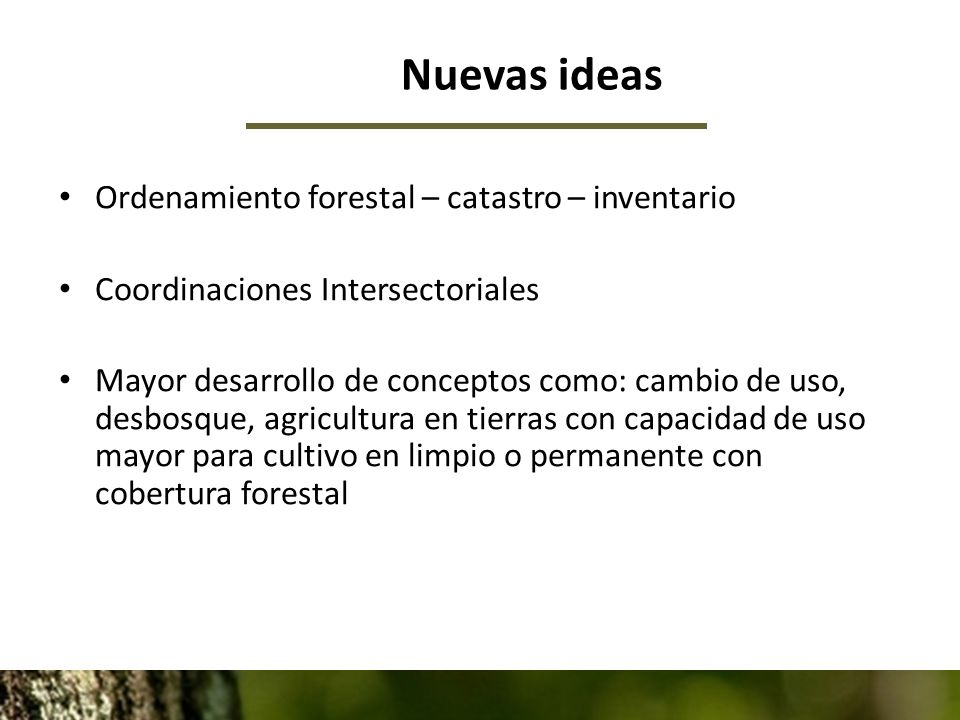 Nuevas ideas

• Ordenamiento forestal – catastro – inventario

• Coordinaciones Intersectoriales

• Mayor desarrollo de conceptos como: cambio de uso, desbosque, agricultura en tierras con capacidad de uso mayor para cultivo en limpio o permanente con cobertura forestal